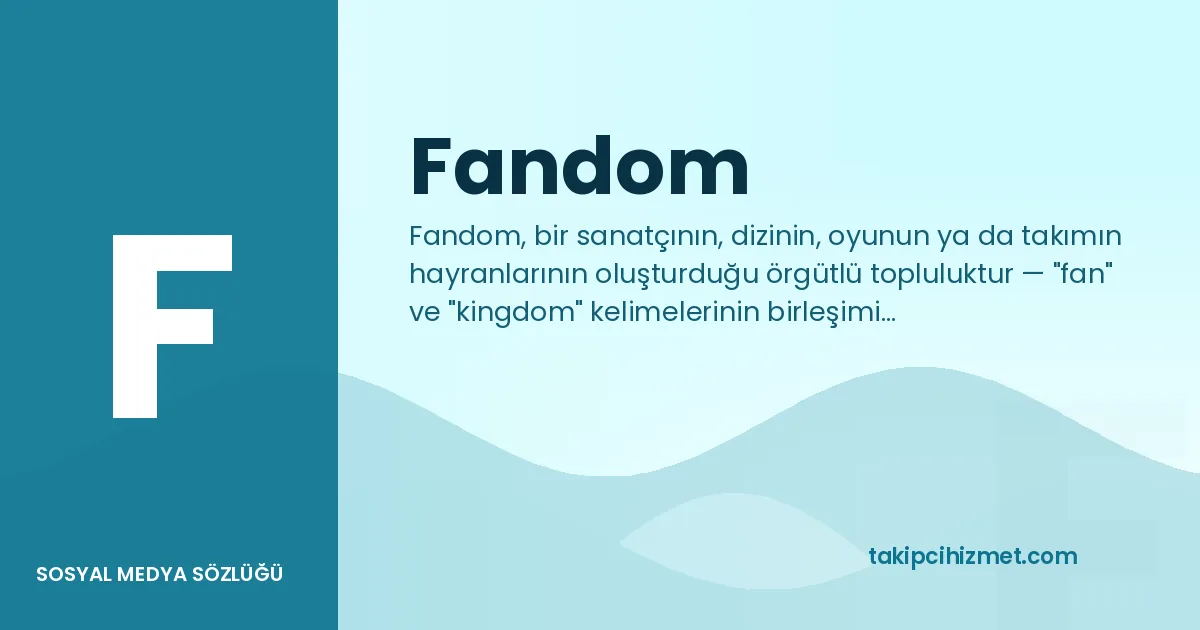 F

SOSYAL MEDYA SÖZLÜĞÜ

Fandom

Fandom, bir sanatçının, dizinin, oyunun ya da takımın hayranlarının oluşturduğu örgütlü topluluktur — "fan" ve "kingdom" kelimelerinin birleşimi...

takipcihizmet.com